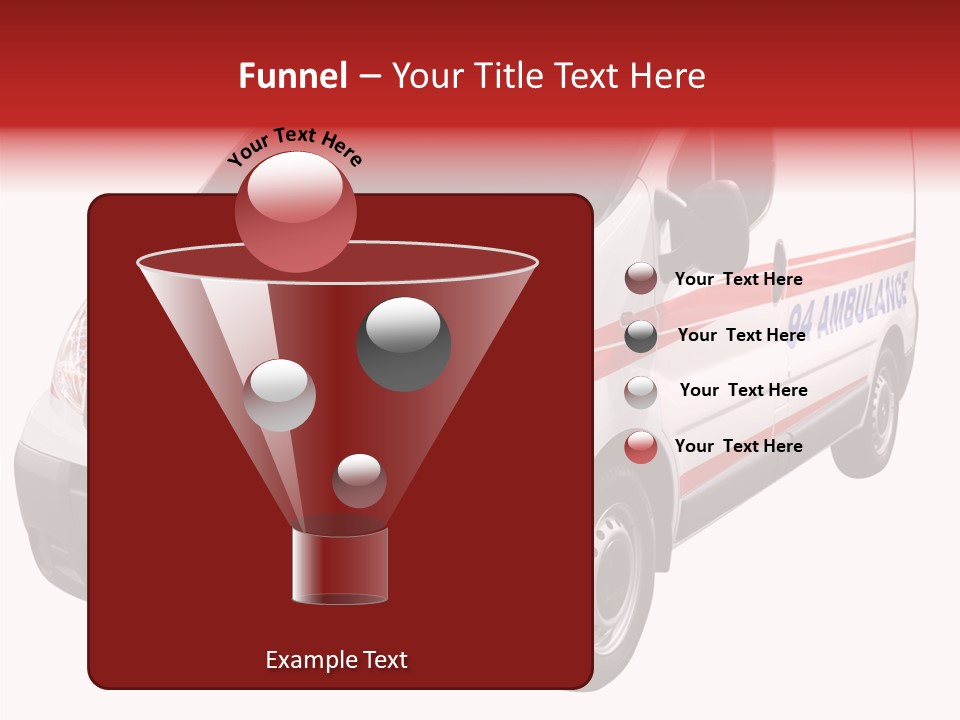 Funnel – Your Title Text Here

Your Text Here

Your Text Here

Your Text Here

Your Text Here

Your Text Here

94 AMBULANCE

Example Text